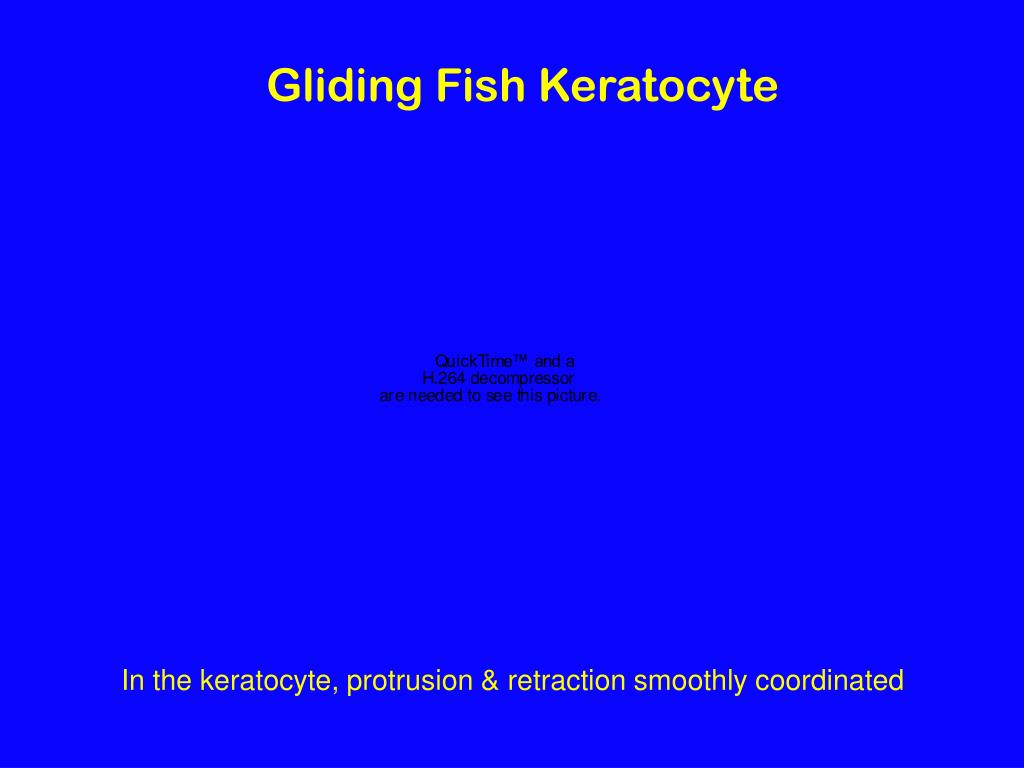 Gliding Fish Keratocyte

QuickTime™ and a
H.264 decompressor
are needed to see this picture.

In the keratocyte, protrusion & retraction smoothly coordinated